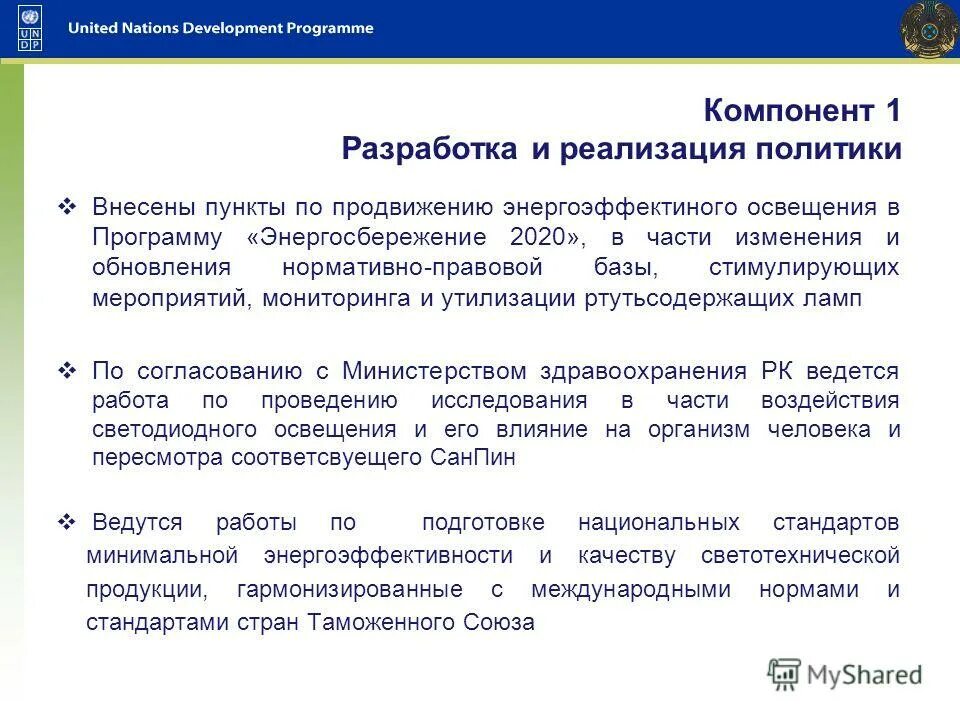 U N D P

United Nations Development Programme

Компонент 1
Разработка и реализация политики

❖ Внесены пункты по продвижению энергоэффектиного освещения в Программу «Энергосбережение 2020», в части изменения и обновления нормативно-правовой базы, стимулирующих мероприятий, мониторинга и утилизации ртутьсодержащих ламп

❖ По согласованию с Министерством здравоохранения РК ведется работа по проведению исследования в части воздействия светодиодного освещения и его влияние на организм человека и пересмотра соответсвуещего СанПин

❖ Ведутся работы по подготовке национальных стандартов минимальной энергоэффективности и качеству светотехнической продукции, гармонизированные с международными нормами и стандартами стран Таможенного Союза

MyShared